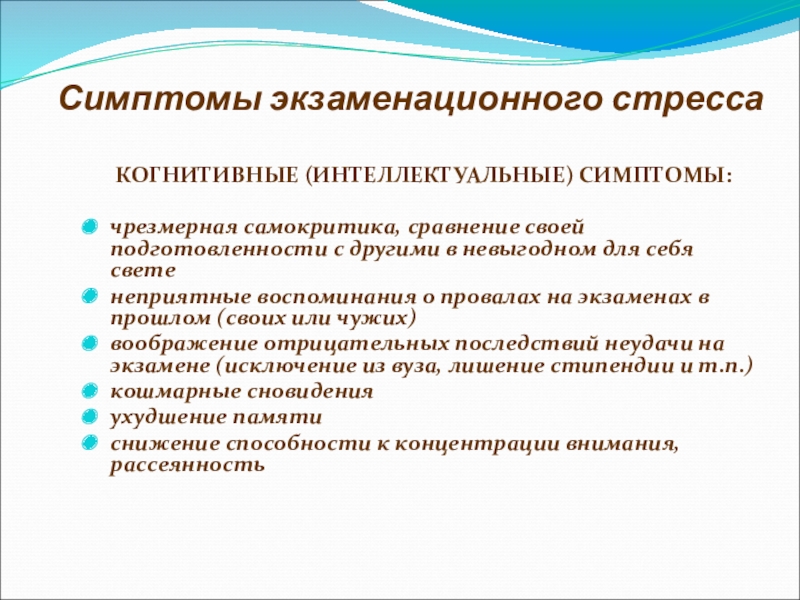 Симптомы экзаменационного стресса

КОГНИТИВНЫЕ (ИНТЕЛЛЕКТУАЛЬНЫЕ) СИМПТОМЫ:

чрезмерная самокритика, сравнение своей подготовленности с другими в невыгодном для себя свете

неприятные воспоминания о провалах на экзаменах в прошлом (своих или чужих)

воображение отрицательных последствий неудачи на экзамене (исключение из вуза, лишение стипендии и т.п.)

кошмарные сновидения

ухудшение памяти

снижение способности к концентрации внимания, рассеянность